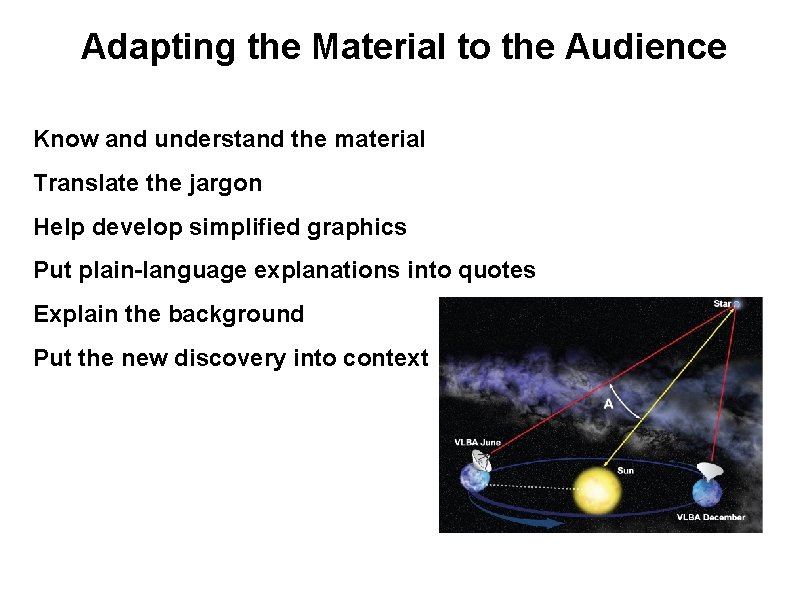 Adapting the Material to the Audience

Know and understand the material

Translate the jargon

Help develop simplified graphics

Put plain-language explanations into quotes

Explain the background

Put the new discovery into context

Star

A

VLBA June

Sun

VLBA December